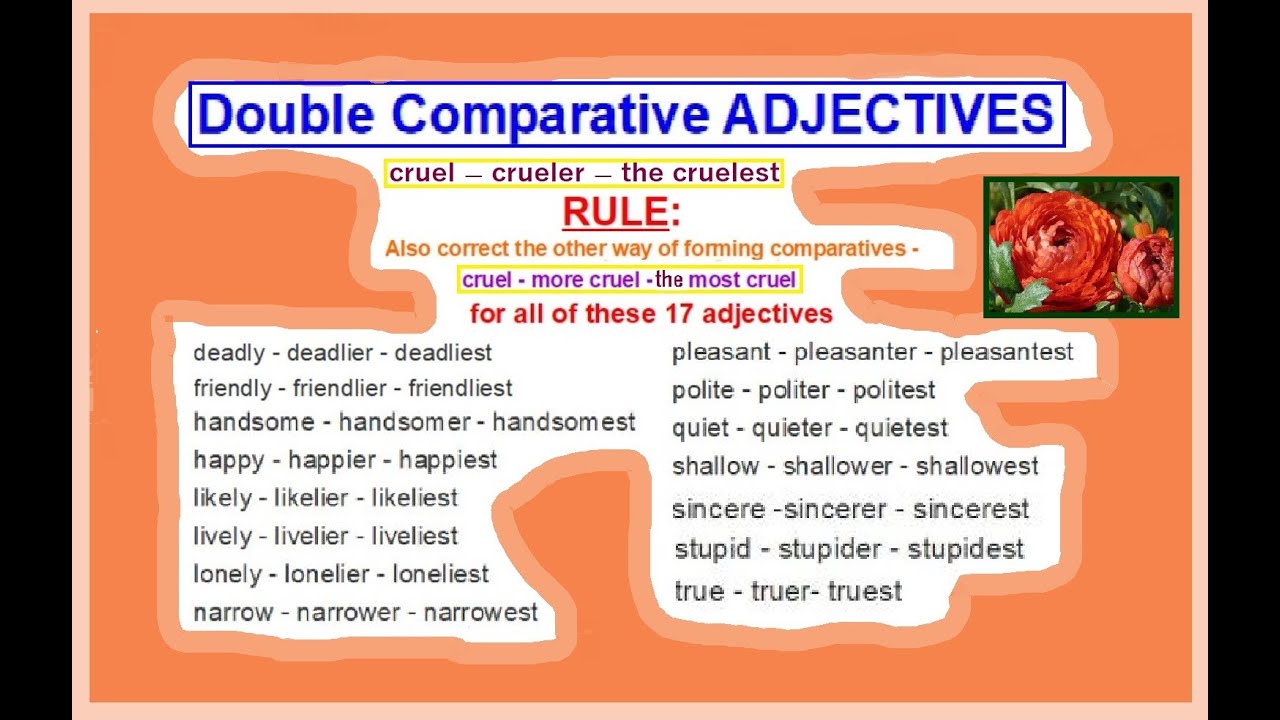 Double Comparative ADJECTIVES

cruel – crueler – the cruelest

RULE:

Also correct the other way of forming comparatives -

cruel - more cruel -the most cruel

for all of these 17 adjectives

deadly - deadlier - deadliest
friendly - friendlier - friendliest
handsome - handsomer - handsomest
happy - happier - happiest
likely - likelier - likeliest
lively - livelier - liveliest
lonely - lonelier - loneliest
narrow - narrower - narrowest

pleasant - pleasanter - pleasantest
polite - politer - politest
quiet - quieter - quietest
shallow - shallower - shallowest
sincere -sincerer - sincerest
stupid - stupider - stupidest
true - truer- truest